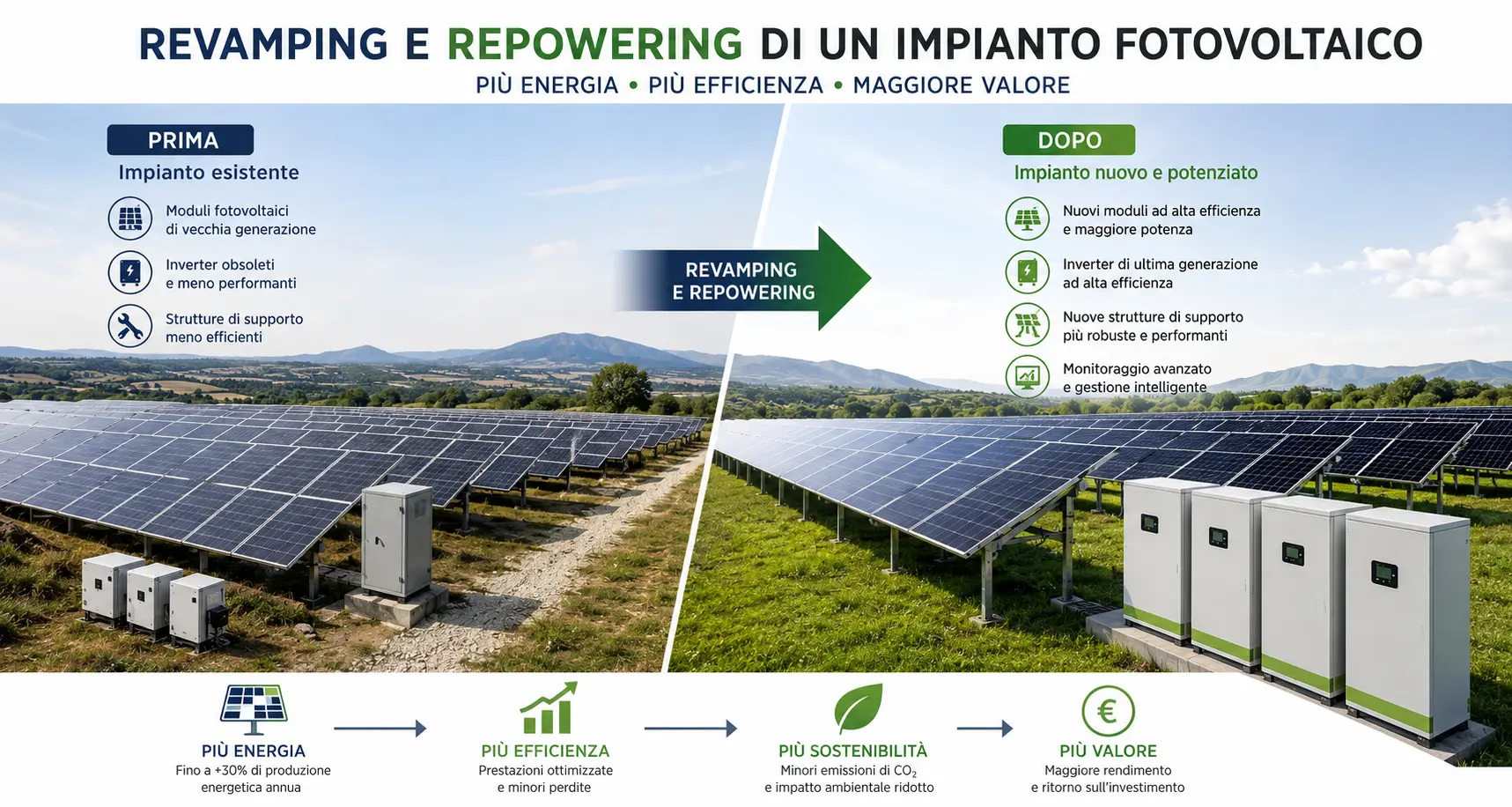 REVAMPING E REPOWERING DI UN IMPIANTO FOTOVOLTAICO
PIÙ ENERGIA • PIÙ EFFICIENZA • MAGGIORE VALORE

PRIMA
Impianto esistente

Moduli fotovoltaici di vecchia generazione

Inverter obsoleti e meno performanti

Strutture di supporto meno efficienti

REVAMPING E REPOWERING

DOPO
Impianto nuovo e potenziato

Nuovi moduli ad alta efficienza e maggiore potenza

Inverter di ultima generazione ad alta efficienza

Nuove strutture di supporto più robuste e performanti

Monitoraggio avanzato e gestione intelligente

PIÙ ENERGIA
Fino a +30% di produzione energetica annua

PIÙ EFFICIENZA
Prestazioni ottimizzate e minori perdite

PIÙ SOSTENIBILITÀ
Minori emissioni di $CO_2$ e impatto ambientale ridotto

PIÙ VALORE
Maggiore rendimento e ritorno sull'investimento